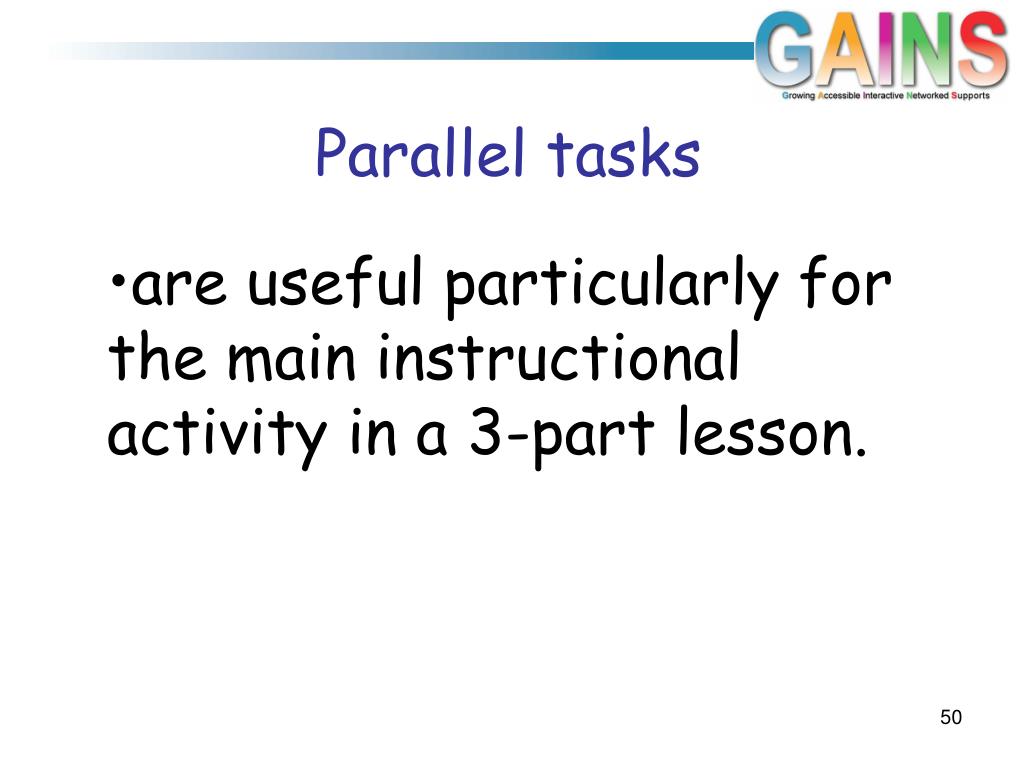 GAINS
Growing Accessible Interactive Networked Supports

Parallel tasks

•are useful particularly for the main instructional activity in a 3-part lesson.

50